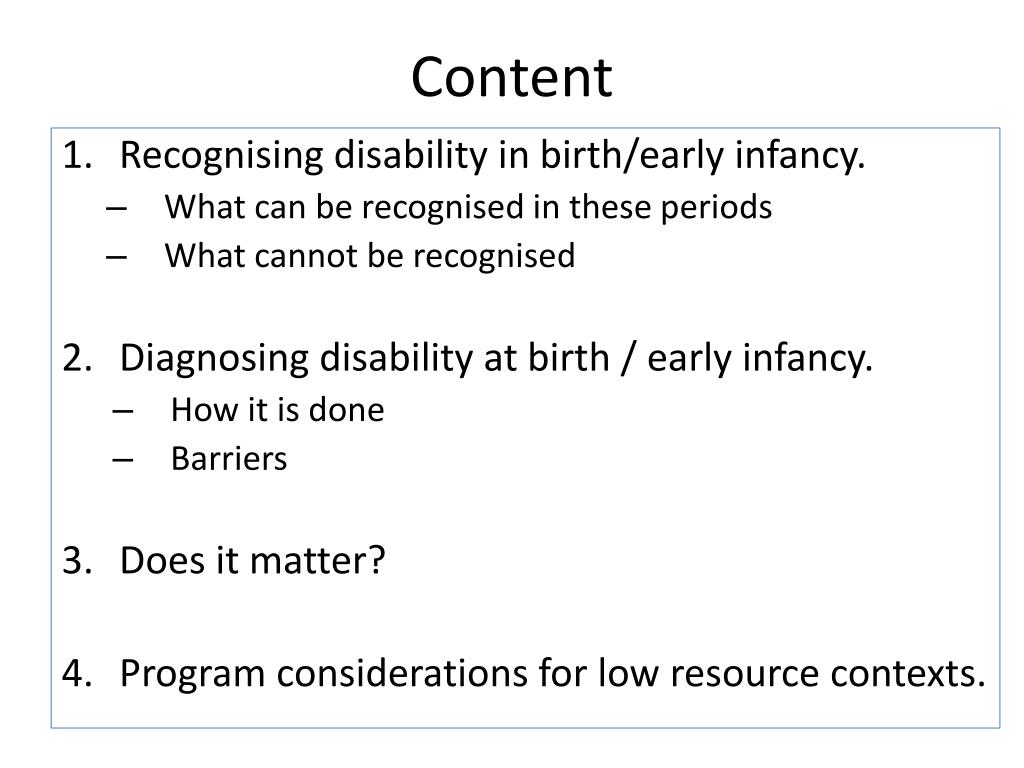 Content

1. Recognising disability in birth/early infancy.
– What can be recognised in these periods
– What cannot be recognised

2. Diagnosing disability at birth / early infancy.
– How it is done
– Barriers

3. Does it matter?

4. Program considerations for low resource contexts.